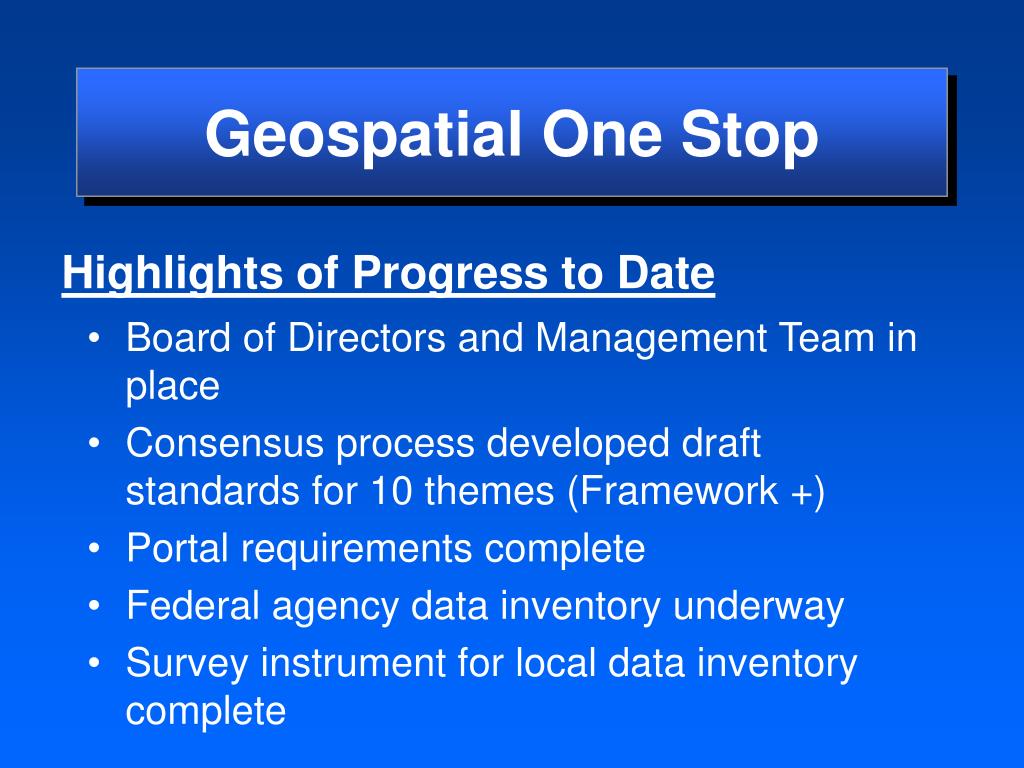 Geospatial One Stop

Highlights of Progress to Date

• Board of Directors and Management Team in place
• Consensus process developed draft standards for 10 themes (Framework +)
• Portal requirements complete
• Federal agency data inventory underway
• Survey instrument for local data inventory complete